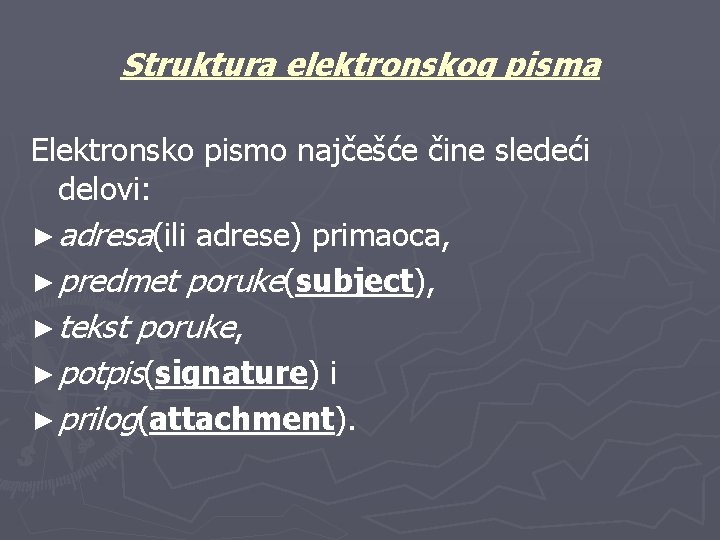 Struktura elektronskog pisma

Elektronsko pismo najčešće čine sledeći delovi:

► adresa(ili adrese) primaoca,
► predmet poruke(subject),
► tekst poruke,
► potpis(signature) i
► prilog(attachment).